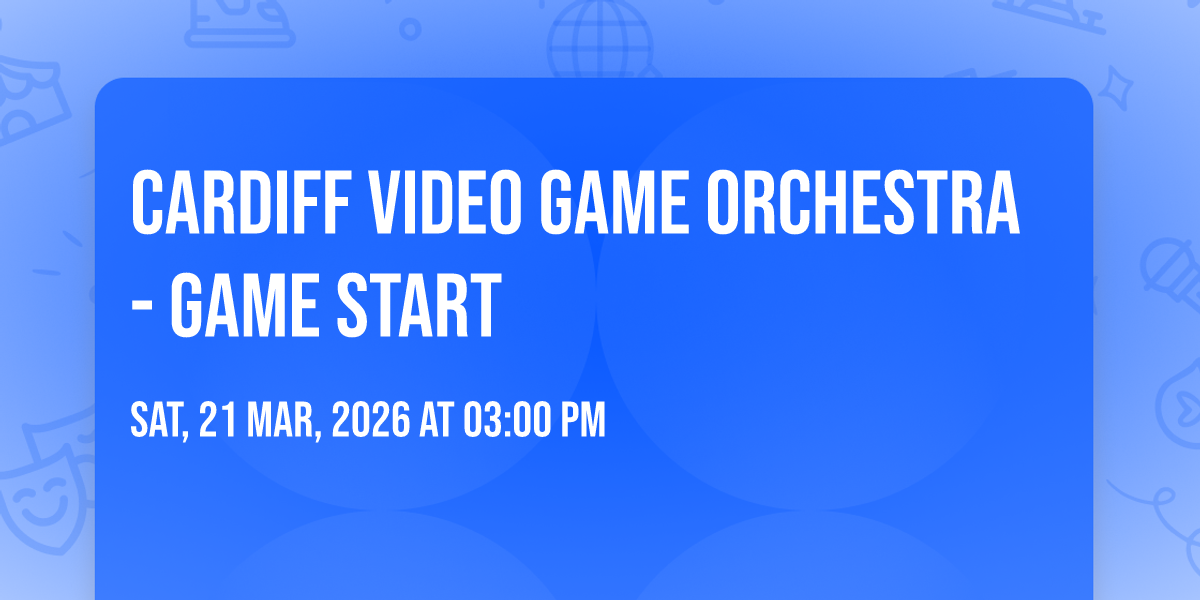 CARDIFF VIDEO GAME ORCHESTRA - GAME START

SAT, 21 MAR, 2026 AT 03:00 PM